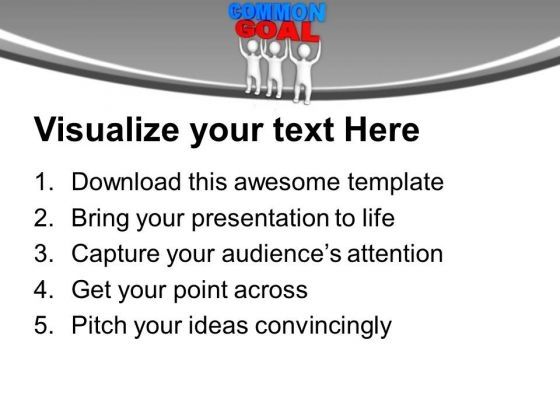 COMMON
GOAL

Visualize your text Here

1. Download this awesome template
2. Bring your presentation to life
3. Capture your audience's attention
4. Get your point across
5. Pitch your ideas convincingly